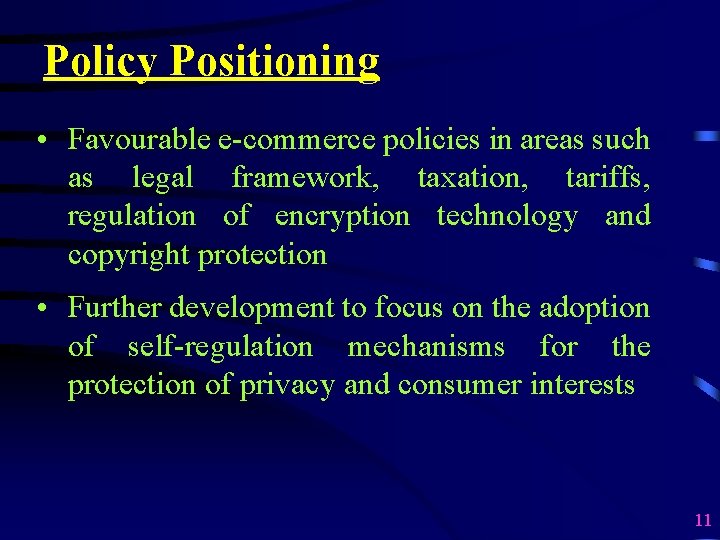 Policy Positioning

• Favourable e-commerce policies in areas such as legal framework, taxation, tariffs, regulation of encryption technology and copyright protection

• Further development to focus on the adoption of self-regulation mechanisms for the protection of privacy and consumer interests

11